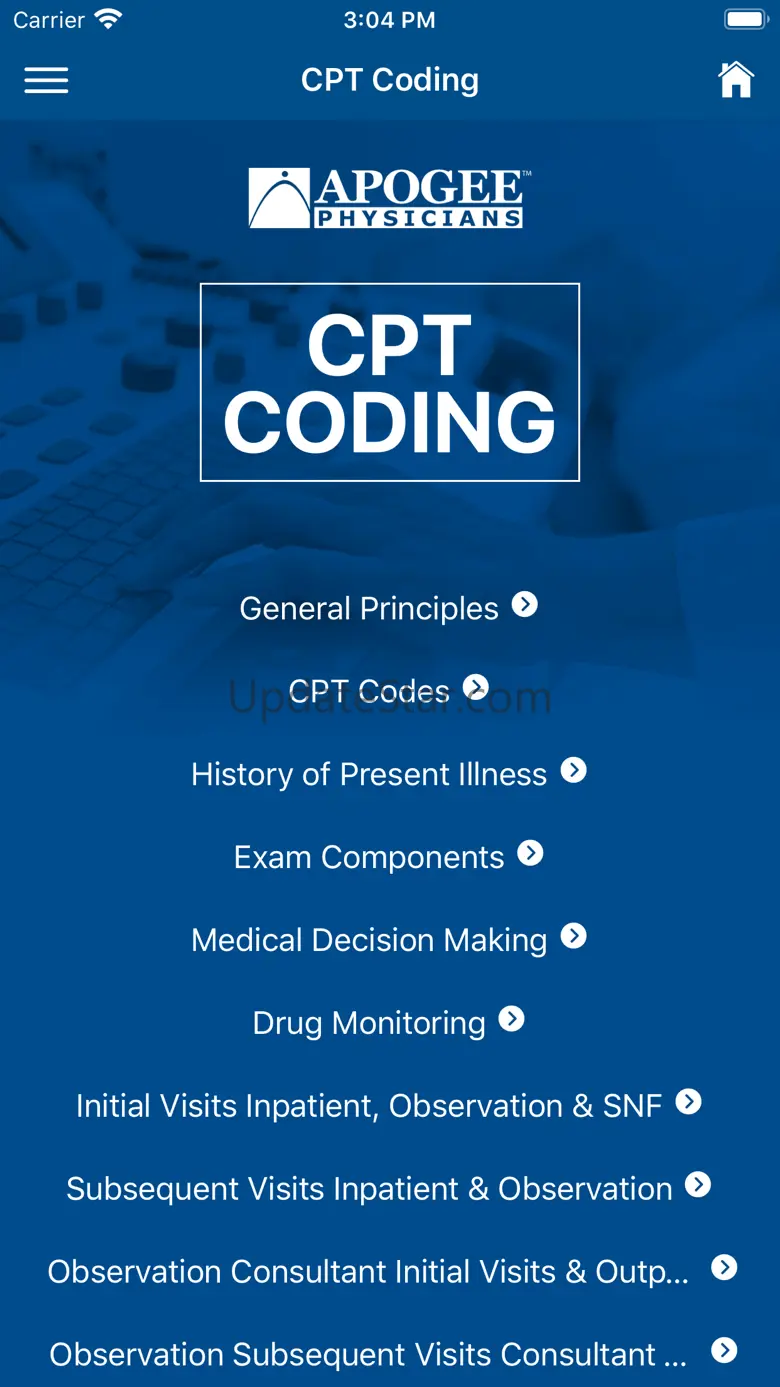 Carrier 3:04 PM

CPT Coding

APOGEE™
PHYSICIANS

CPT CODING

General Principles

CPT Codes

UpdateStar.com

History of Present Illness

Exam Components

Medical Decision Making

Drug Monitoring

Initial Visits Inpatient, Observation & SNF

Subsequent Visits Inpatient & Observation

Observation Consultant Initial Visits & Outp...

Observation Subsequent Visits Consultant ...